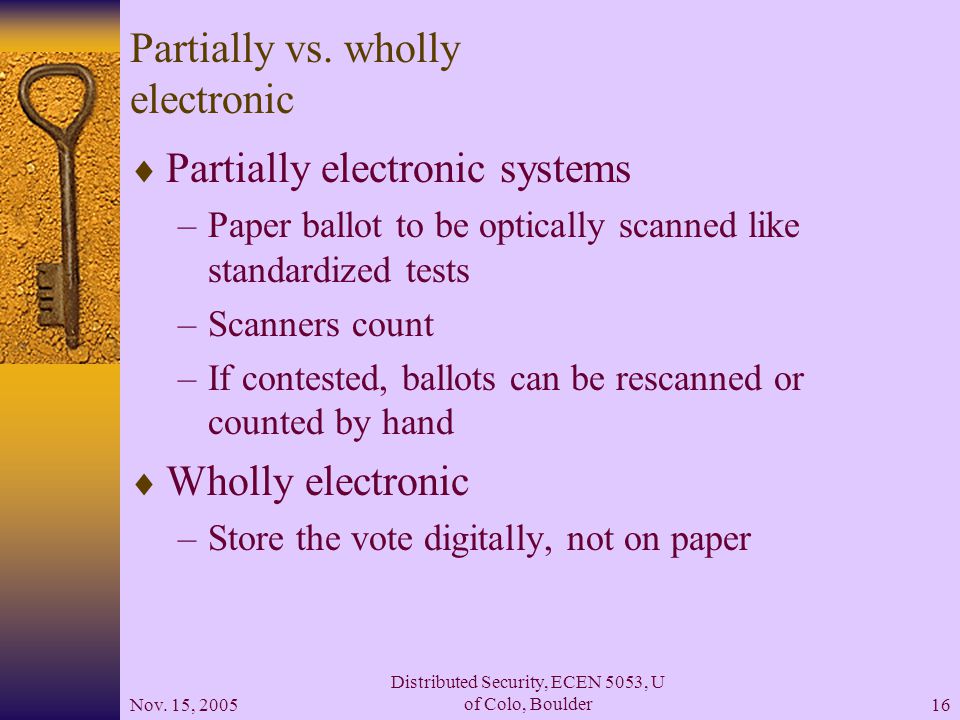 Partially vs. wholly electronic

♦ Partially electronic systems

– Paper ballot to be optically scanned like standardized tests

– Scanners count

– If contested, ballots can be rescanned or counted by hand

♦ Wholly electronic

– Store the vote digitally, not on paper

Nov. 15, 2005

Distributed Security, ECEN 5053, U of Colo, Boulder

16